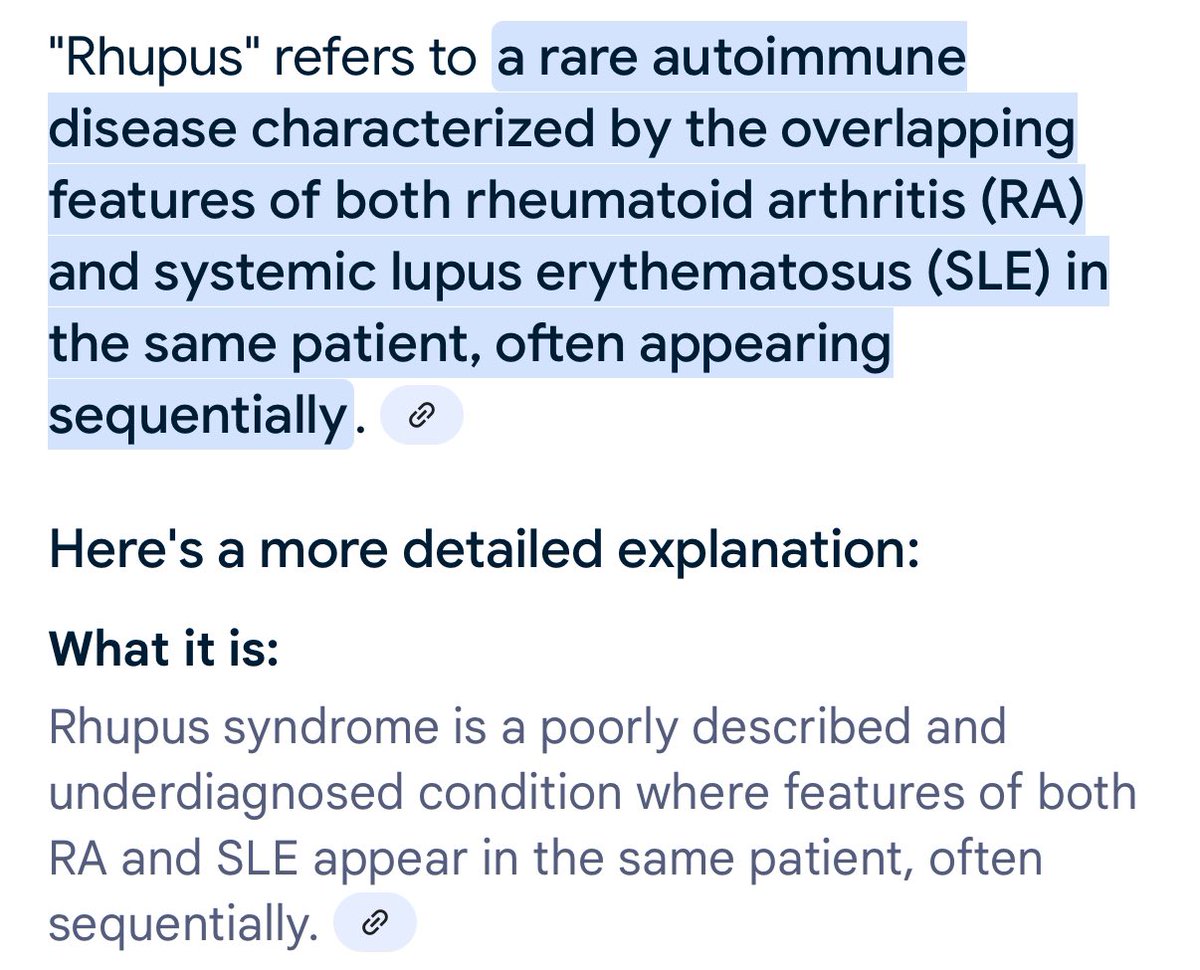 "Rhupus" refers to a rare autoimmune disease characterized by the overlapping features of both rheumatoid arthritis (RA) and systemic lupus erythematosus (SLE) in the same patient, often appearing sequentially.

Here's a more detailed explanation:

What it is:

Rhupus syndrome is a poorly described and underdiagnosed condition where features of both RA and SLE appear in the same patient, often sequentially.